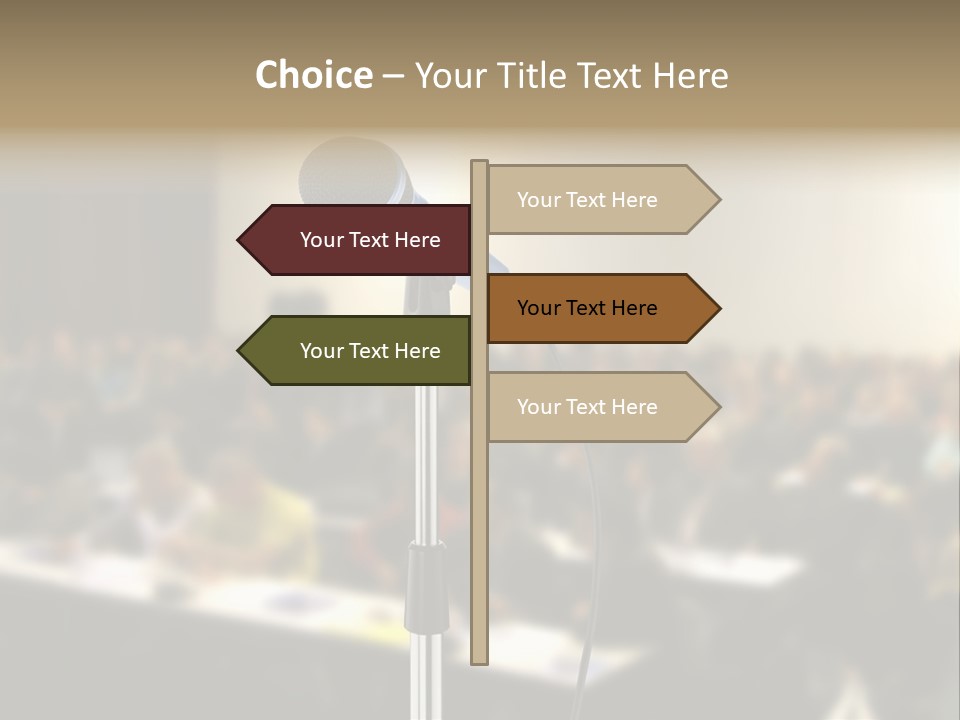 Choice – Your Title Text Here

Your Text Here

Your Text Here

Your Text Here

Your Text Here

Your Text Here